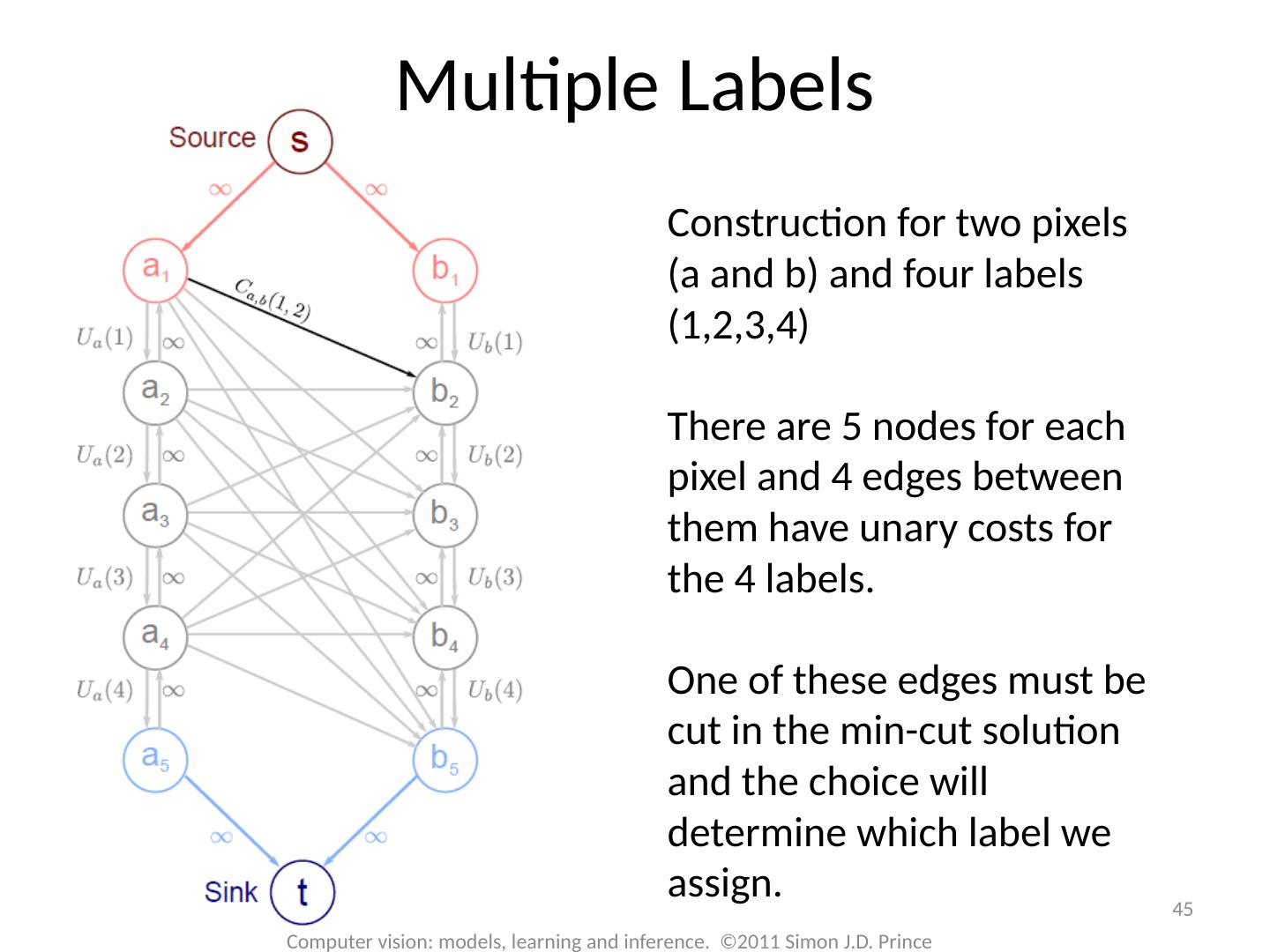 Multiple Labels

Source s

$\infty$ $\infty$

$a_1$ $b_1$

$C_{a,b}(1,2)$

$U_a(1)$ $\infty$ $\infty$ $U_b(1)$

$a_2$ $b_2$

$U_a(2)$ $\infty$ $\infty$ $U_b(2)$

$a_3$ $b_3$

$U_a(3)$ $\infty$ $\infty$ $U_b(3)$

$a_4$ $b_4$

$U_a(4)$ $\infty$ $\infty$ $U_b(4)$

$a_5$ $b_5$

$\infty$ $\infty$

Sink t

Construction for two pixels (a and b) and four labels (1,2,3,4)

There are 5 nodes for each pixel and 4 edges between them have unary costs for the 4 labels.

One of these edges must be cut in the min-cut solution and the choice will determine which label we assign.

45

Computer vision: models, learning and inference. ©2011 Simon J.D. Prince